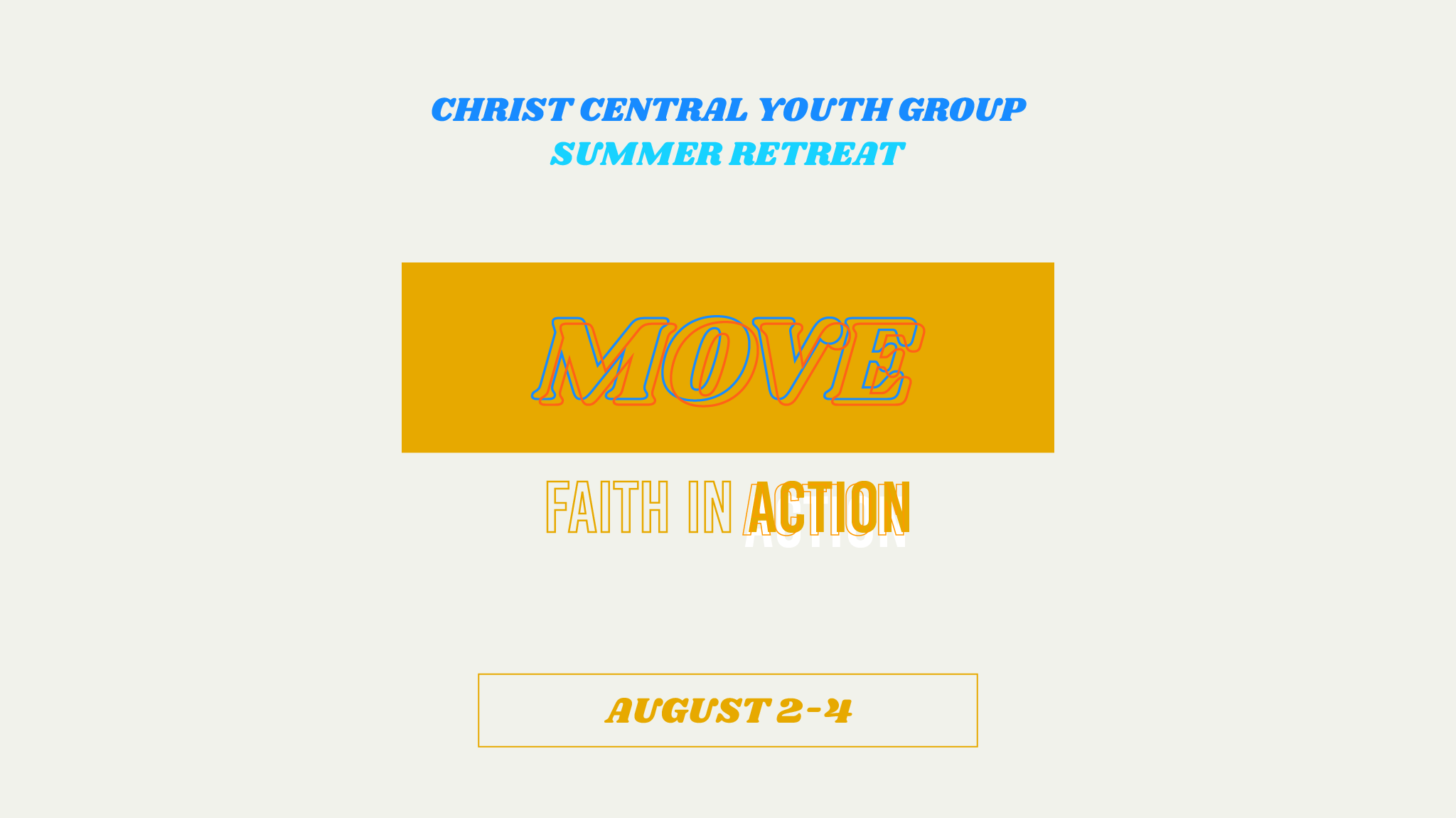 CHRIST CENTRAL YOUTH GROUP
SUMMER RETREAT

MOVE

FAITH IN ACTION

AUGUST 2-4